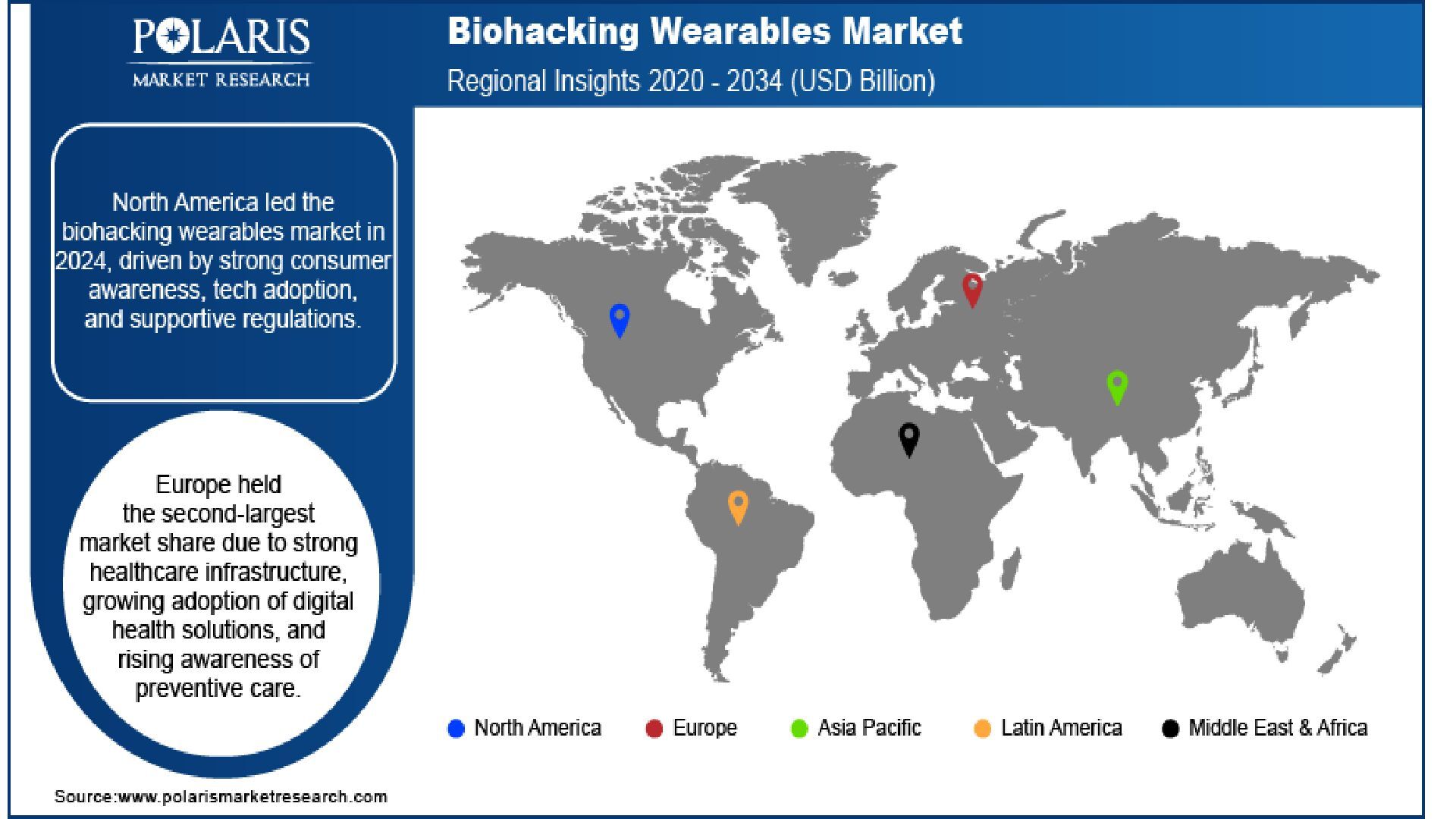 POLARIS
MARKET RESEARCH

Biohacking Wearables Market
Regional Insights 2020 - 2034 (USD Billion)

North America led the biohacking wearables market in 2024, driven by strong consumer awareness, tech adoption, and supportive regulations.

Europe held the second-largest market share due to strong healthcare infrastructure, growing adoption of digital health solutions, and rising awareness of preventive care.

North America
Europe
Asia Pacific
Latin America
Middle East & Africa

Source:www.polarismarketresearch.com